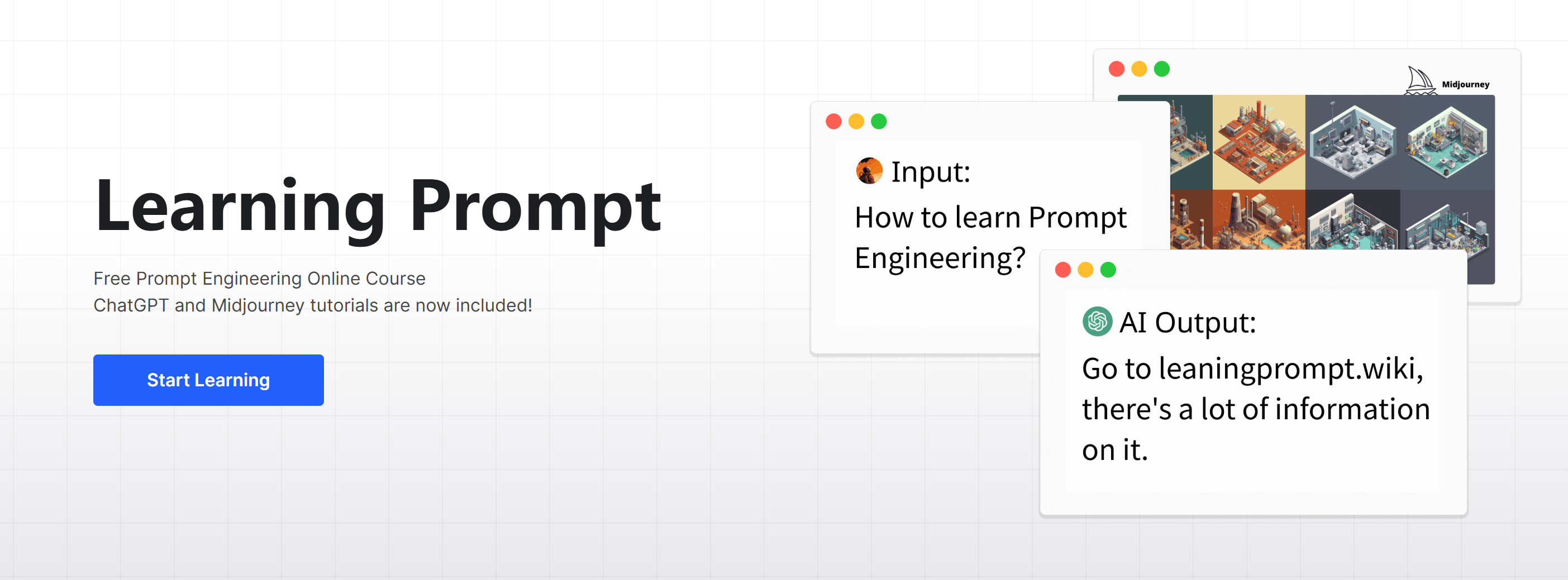 Learning Prompt

Free Prompt Engineering Online Course
ChatGPT and Midjourney tutorials are now included!

Start Learning

Midjourney

Input:
How to learn Prompt Engineering?

AI Output:
Go to leaningprompt.wiki, there's a lot of information on it.